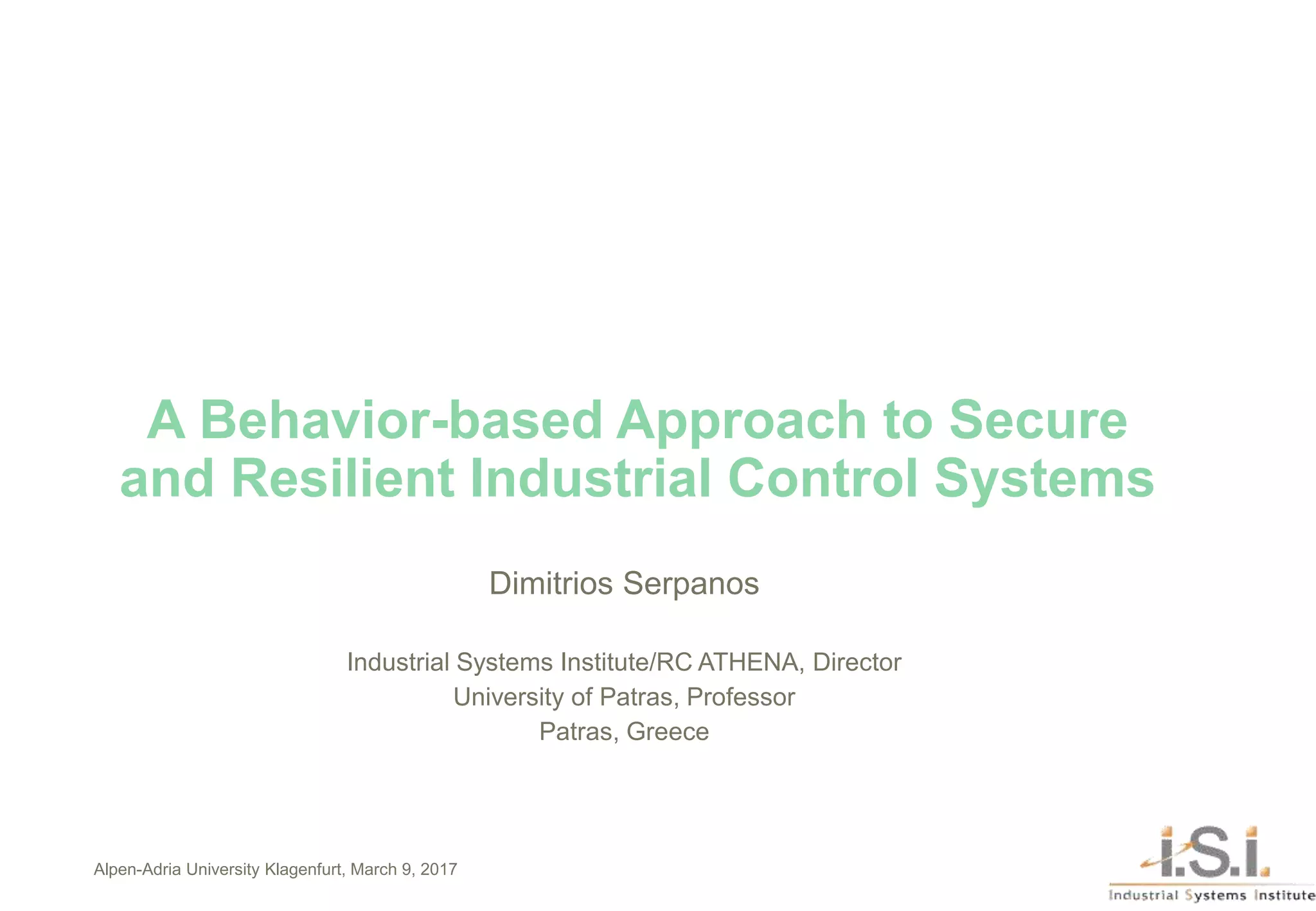 A Behavior-based Approach to Secure and Resilient Industrial Control Systems

Dimitrios Serpanos

Industrial Systems Institute/RC ATHENA, Director
University of Patras, Professor
Patras, Greece

Alpen-Adria University Klagenfurt, March 9, 2017

i.S.i.
Industrial Systems Institute